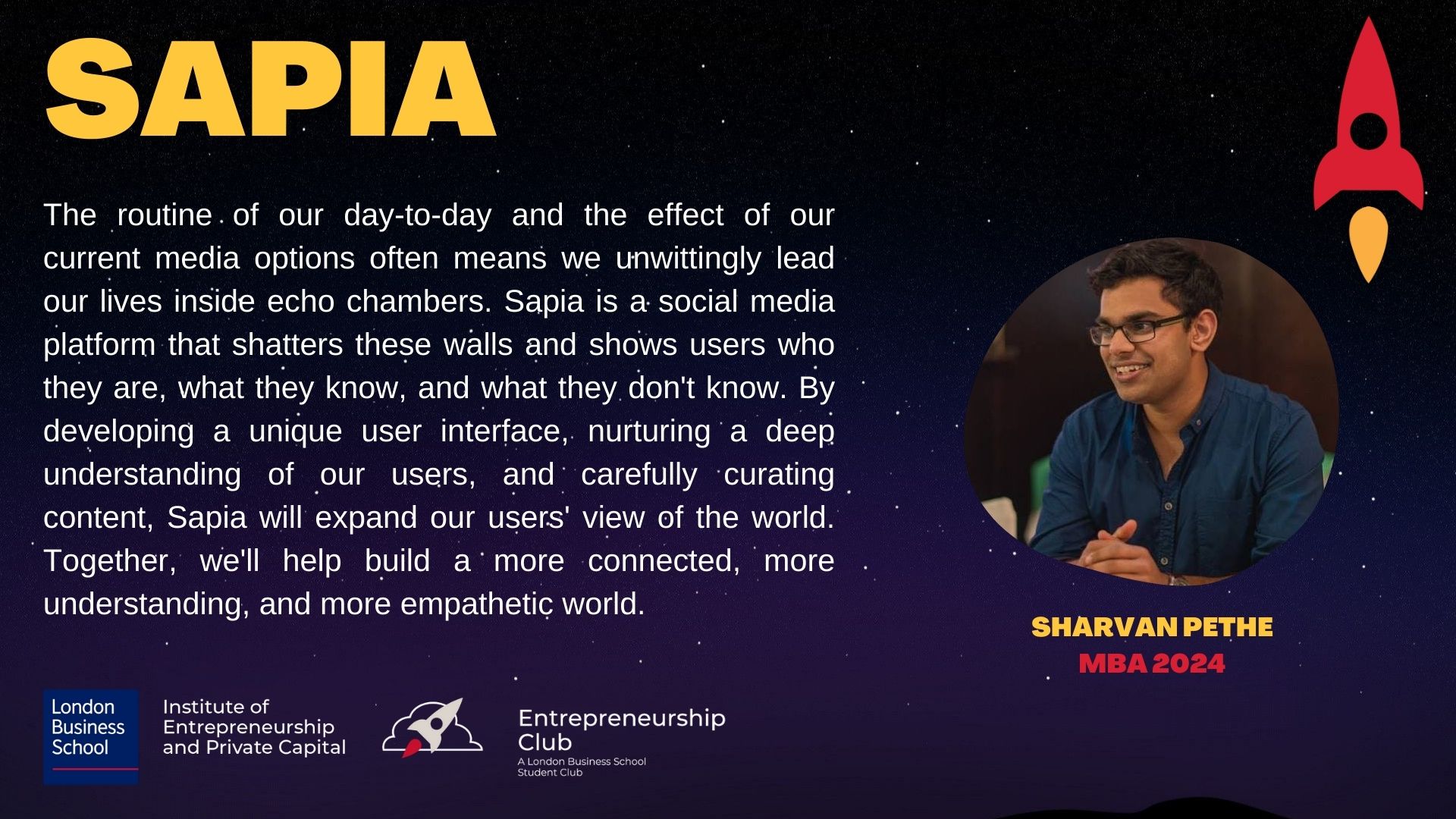 SAPIA

The routine of our day-to-day and the effect of our current media options often means we unwittingly lead our lives inside echo chambers. Sapia is a social media platform that shatters these walls and shows users who they are, what they know, and what they don't know. By developing a unique user interface, nurturing a deep understanding of our users, and carefully curating content, Sapia will expand our users' view of the world. Together, we'll help build a more connected, more understanding, and more empathetic world.

SHARVAN PETHE
MBA 2024

London Business School

Institute of Entrepreneurship and Private Capital

Entrepreneurship Club
A London Business School Student Club